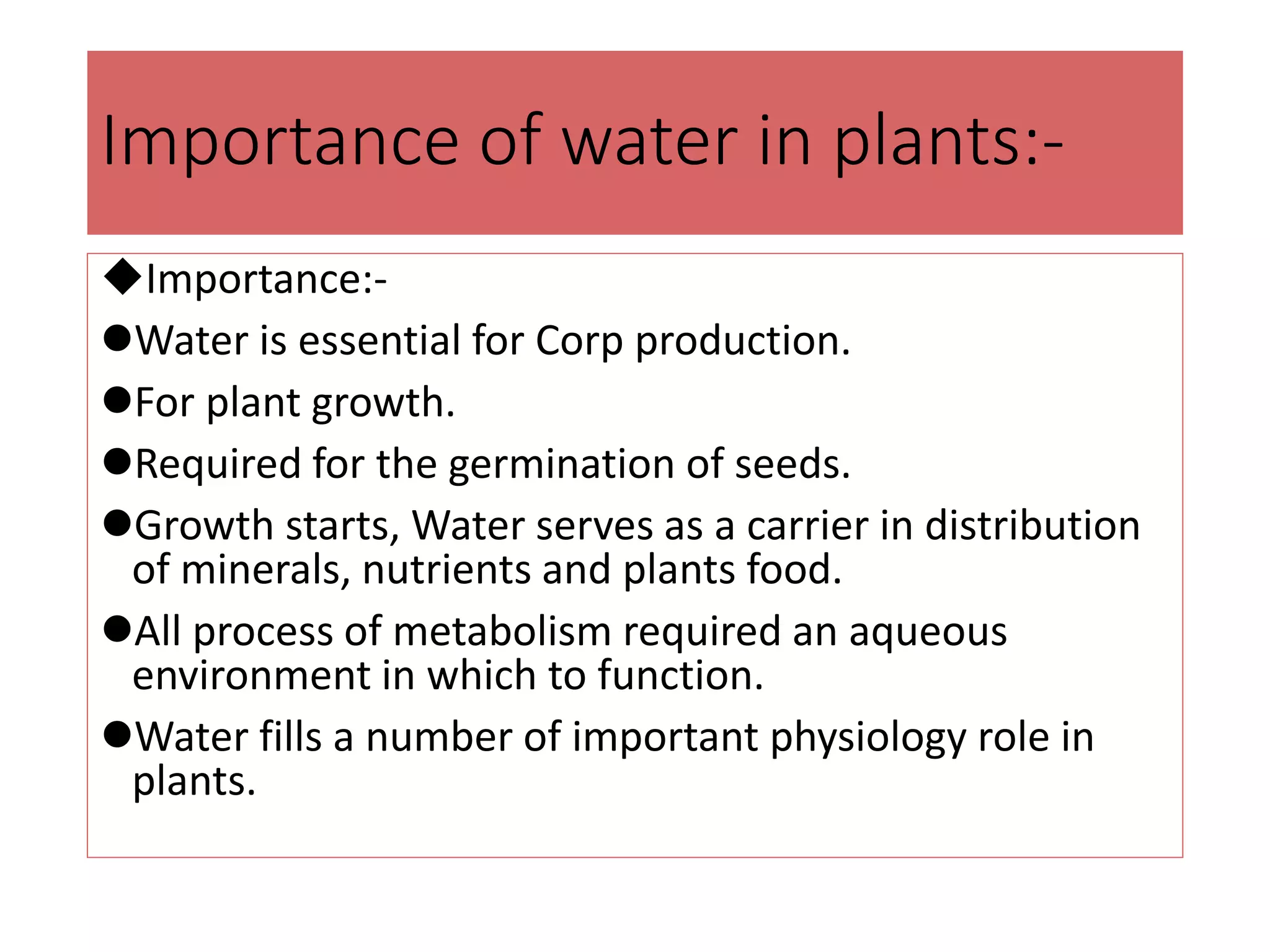 Importance of water in plants:-

◆Importance:-

●Water is essential for Corp production.

●For plant growth.

●Required for the germination of seeds.

●Growth starts, Water serves as a carrier in distribution of minerals, nutrients and plants food.

●All process of metabolism required an aqueous environment in which to function.

●Water fills a number of important physiology role in plants.